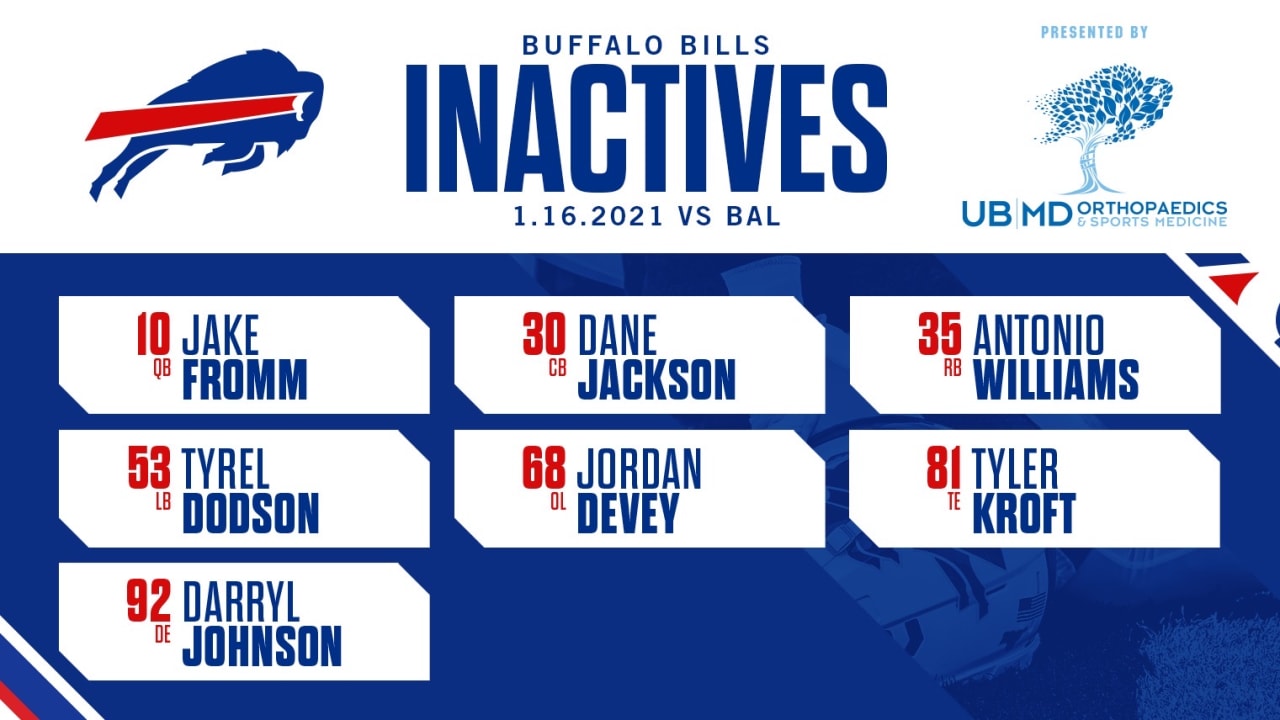 BUFFALO BILLS
INACTIVES
1.16.2021 VS BAL

PRESENTED BY
UB|MD ORTHOPAEDICS & SPORTS MEDICINE

10 QB JAKE FROMM

30 CB DANE JACKSON

35 RB ANTONIO WILLIAMS

53 LB TYREL DODSON

68 OL JORDAN DEVEY

81 TE TYLER KROFT

92 DE DARRYL JOHNSON